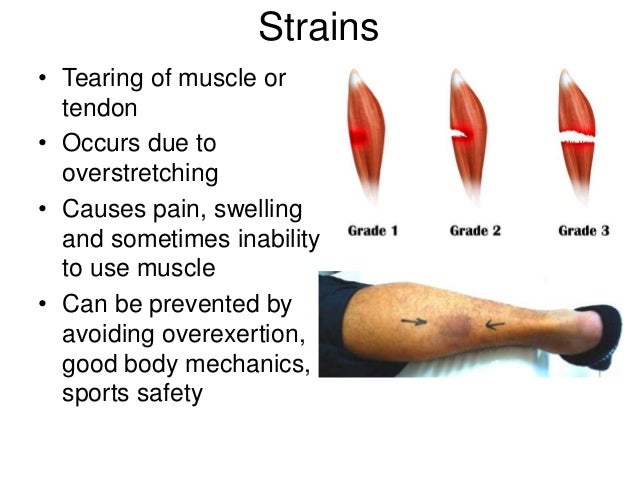 Strains

• Tearing of muscle or tendon
• Occurs due to overstretching
• Causes pain, swelling and sometimes inability to use muscle
• Can be prevented by avoiding overexertion, good body mechanics, sports safety

Grade 1
Grade 2
Grade 3